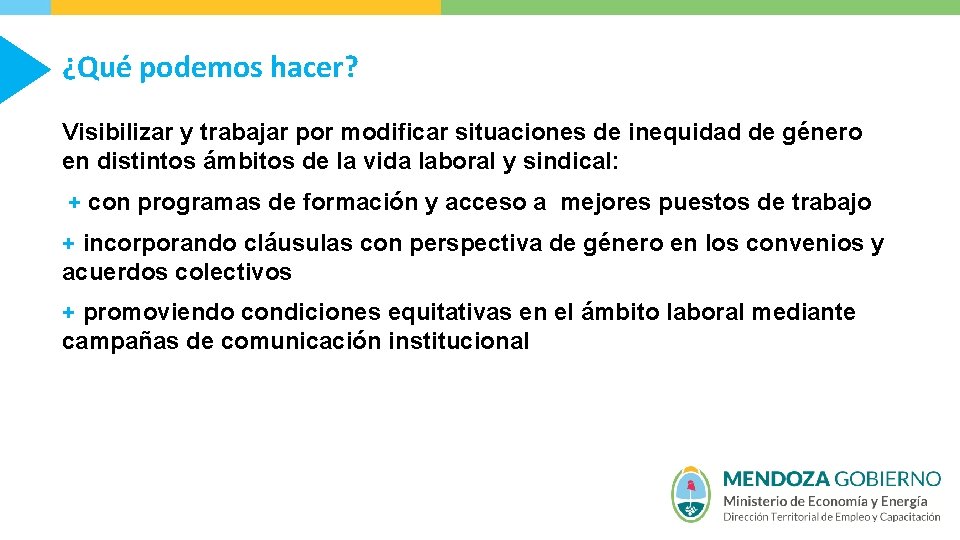 ¿Qué podemos hacer?

Visibilizar y trabajar por modificar situaciones de inequidad de género en distintos ámbitos de la vida laboral y sindical:

+ con programas de formación y acceso a mejores puestos de trabajo

+ incorporando cláusulas con perspectiva de género en los convenios y acuerdos colectivos

+ promoviendo condiciones equitativas en el ámbito laboral mediante campañas de comunicación institucional

MENDOZA GOBIERNO
Ministerio de Economía y Energía
Dirección Territorial de Empleo y Capacitación